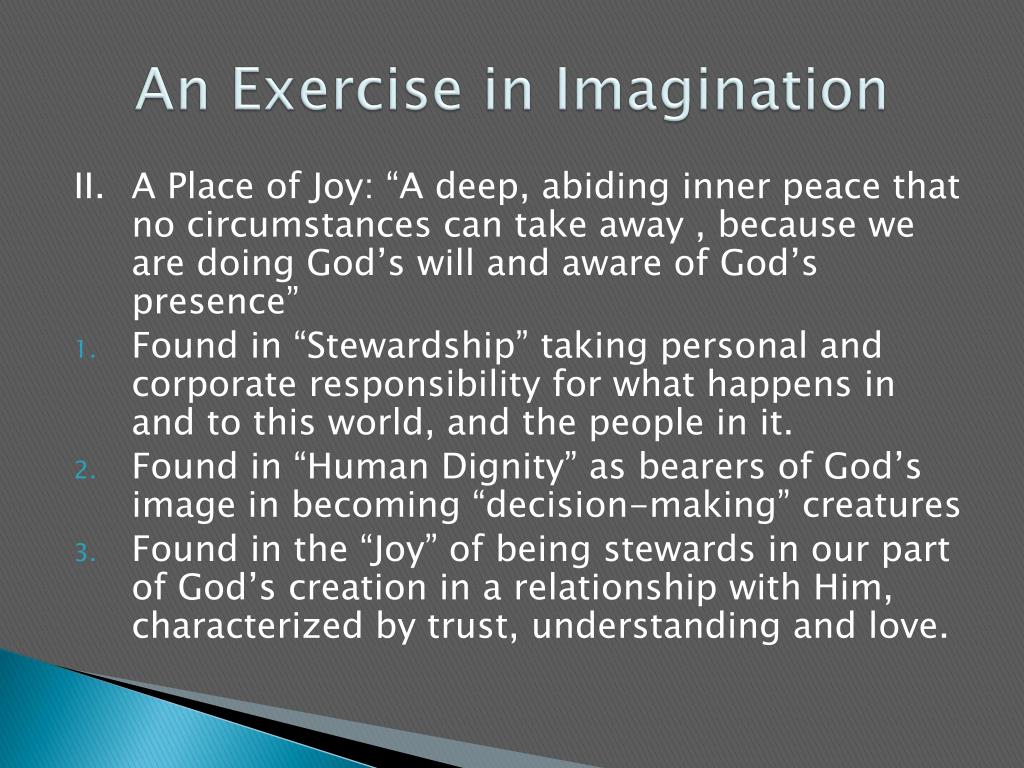 An Exercise in Imagination

II. A Place of Joy: “A deep, abiding inner peace that no circumstances can take away , because we are doing God’s will and aware of God’s presence”

1. Found in “Stewardship” taking personal and corporate responsibility for what happens in and to this world, and the people in it.
2. Found in “Human Dignity” as bearers of God’s image in becoming “decision-making” creatures
3. Found in the “Joy” of being stewards in our part of God’s creation in a relationship with Him, characterized by trust, understanding and love.